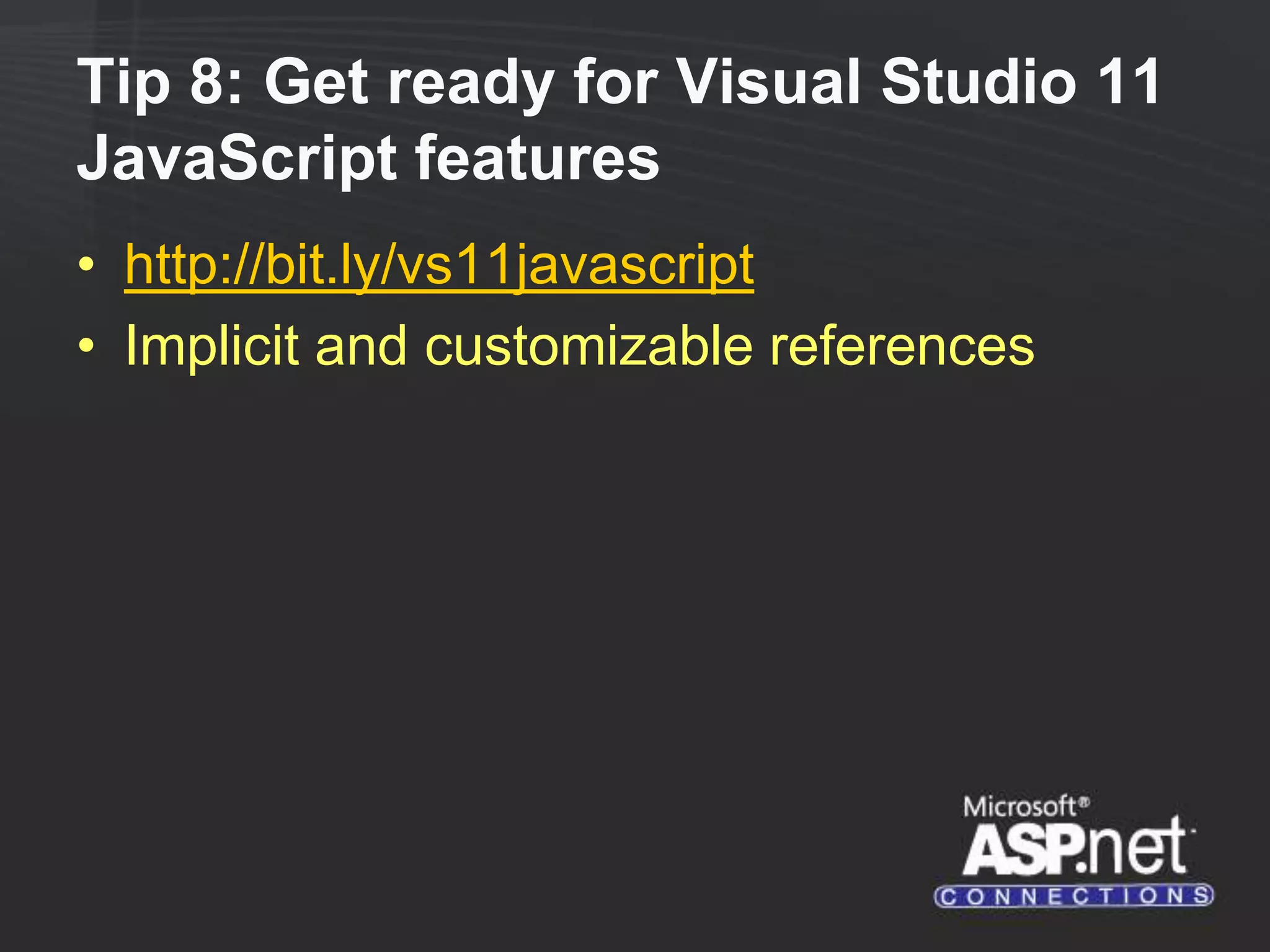 Tip 8: Get ready for Visual Studio 11 JavaScript features

• http://bit.ly/vs11javascript
• Implicit and customizable references

Microsoft®
ASP.net
CONNECTIONS